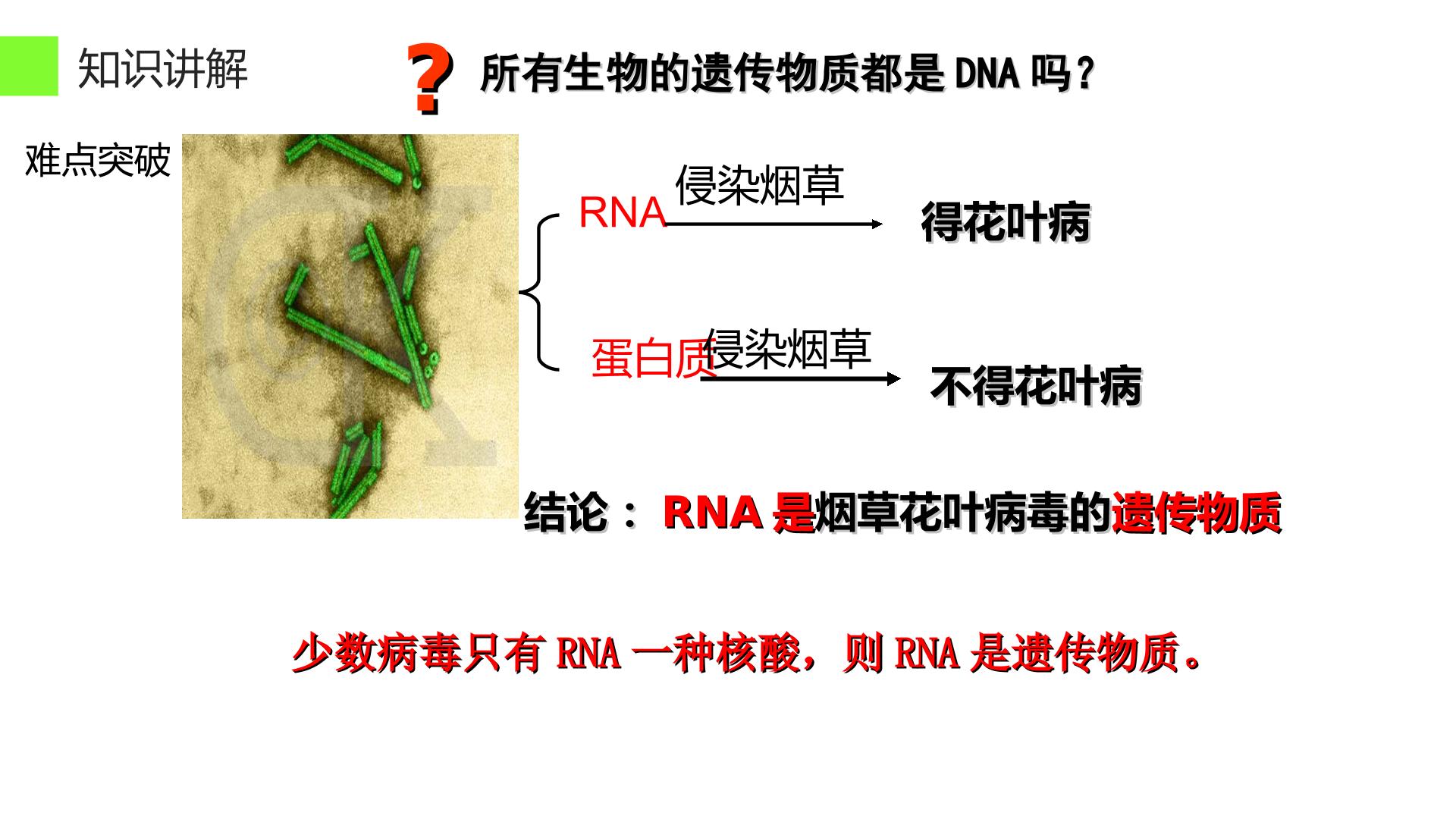 知识讲解

? 所有生物的遗传物质都是 DNA 吗？

难点突破

RNA 侵染烟草 得花叶病

蛋白质 侵染烟草 不得花叶病

结论： RNA 是烟草花叶病毒的遗传物质

少数病毒只有 RNA 一种核酸，则 RNA 是遗传物质。